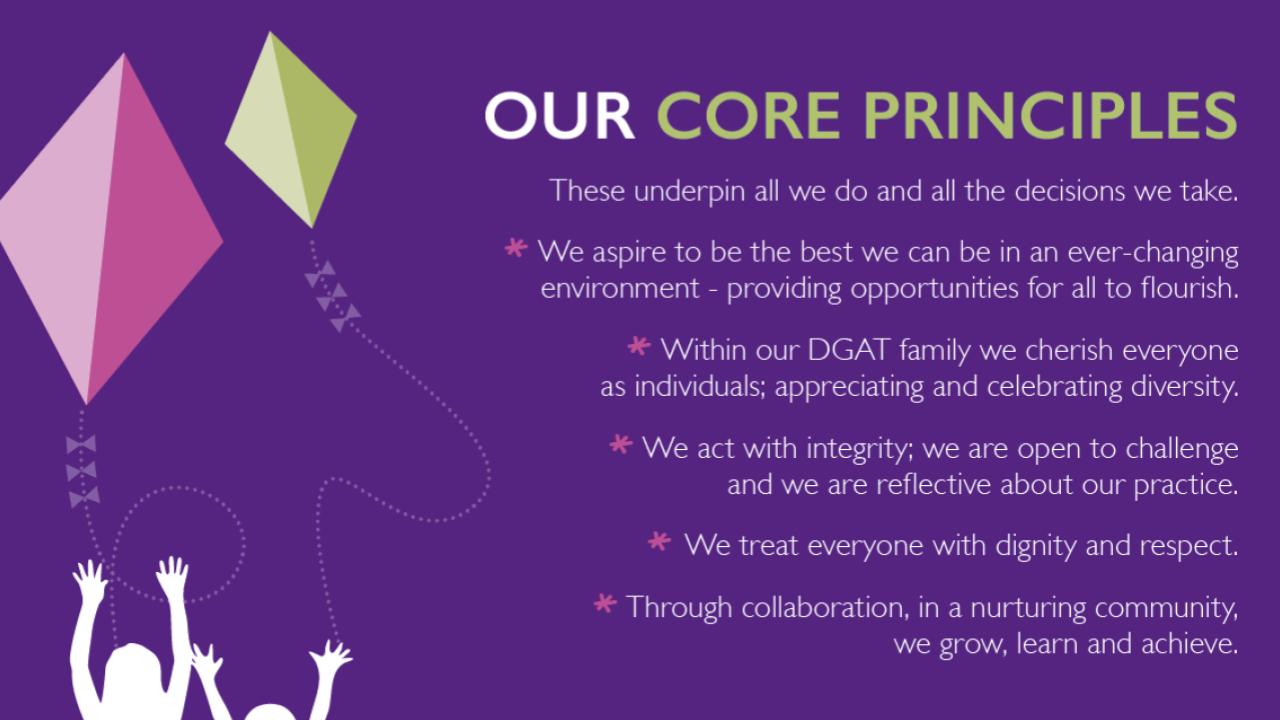 OUR CORE PRINCIPLES

These underpin all we do and all the decisions we take.

* We aspire to be the best we can be in an ever-changing environment - providing opportunities for all to flourish.

* Within our DGAT family we cherish everyone as individuals; appreciating and celebrating diversity.

* We act with integrity; we are open to challenge and we are reflective about our practice.

* We treat everyone with dignity and respect.

* Through collaboration, in a nurturing community, we grow, learn and achieve.